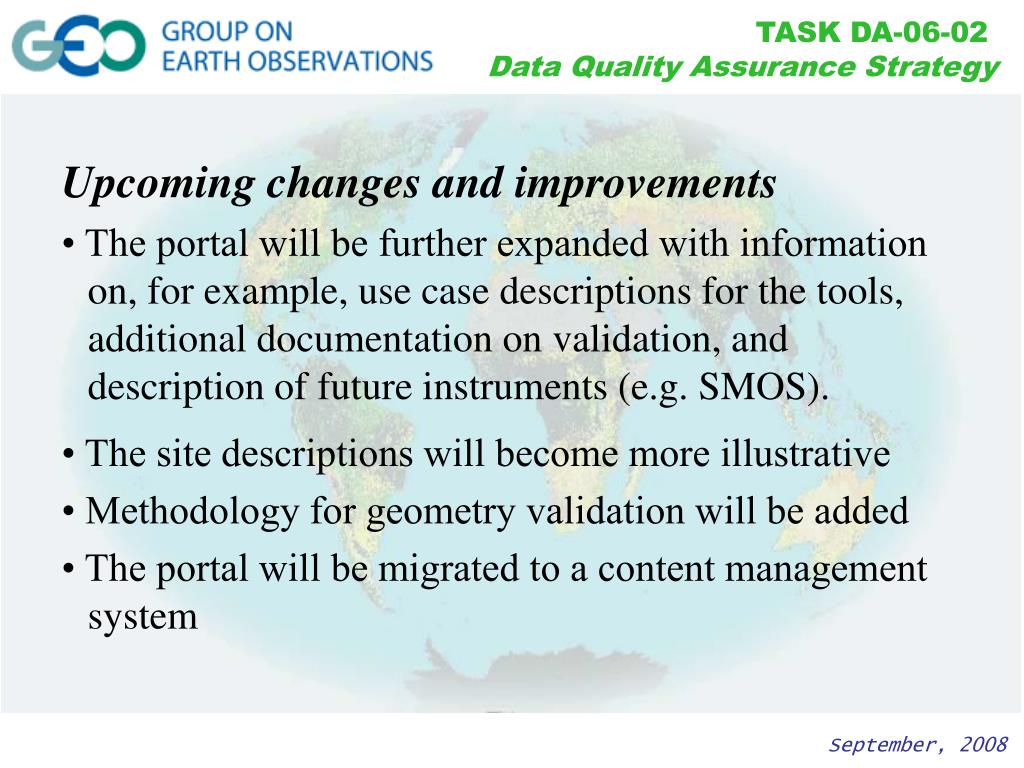 GEO GROUP ON EARTH OBSERVATIONS

TASK DA-06-02
Data Quality Assurance Strategy

Upcoming changes and improvements

• The portal will be further expanded with information on, for example, use case descriptions for the tools, additional documentation on validation, and description of future instruments (e.g. SMOS).

• The site descriptions will become more illustrative

• Methodology for geometry validation will be added

• The portal will be migrated to a content management system

September, 2008